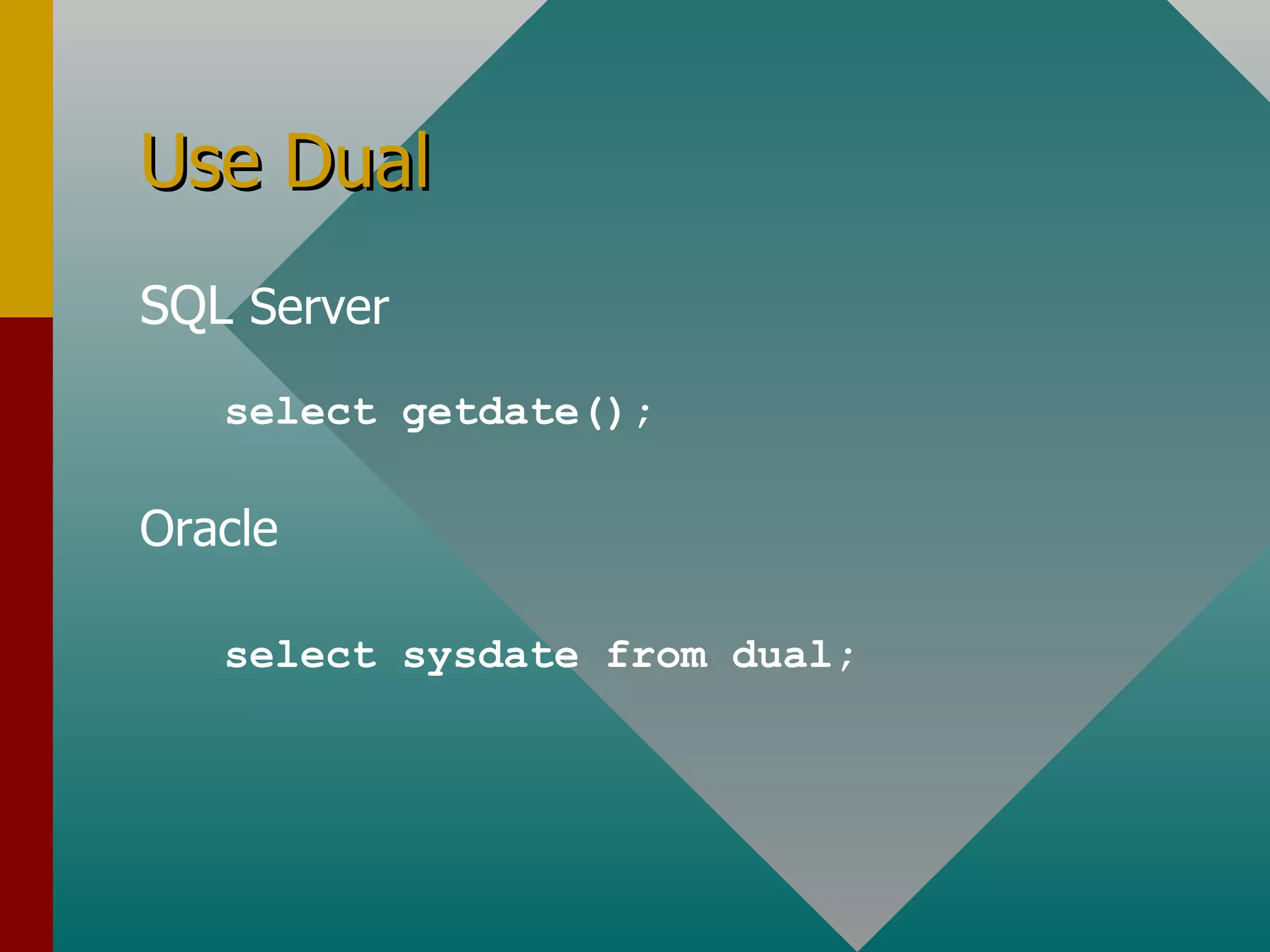 Use Dual

SQL Server

select getdate();

Oracle

select sysdate from dual;